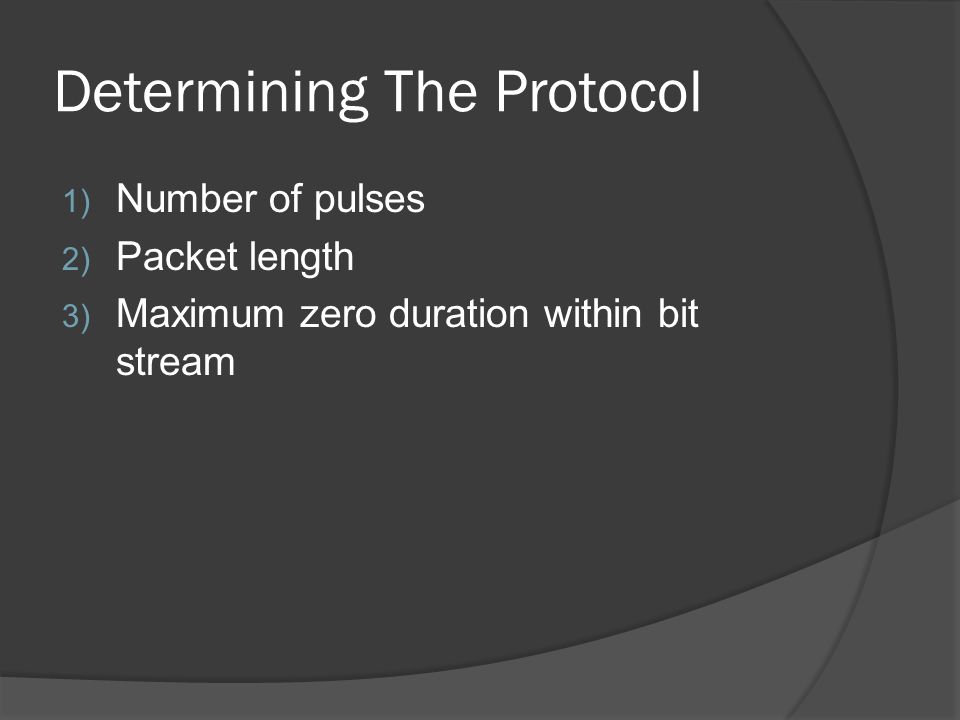 Determining The Protocol

1) Number of pulses
2) Packet length
3) Maximum zero duration within bit stream